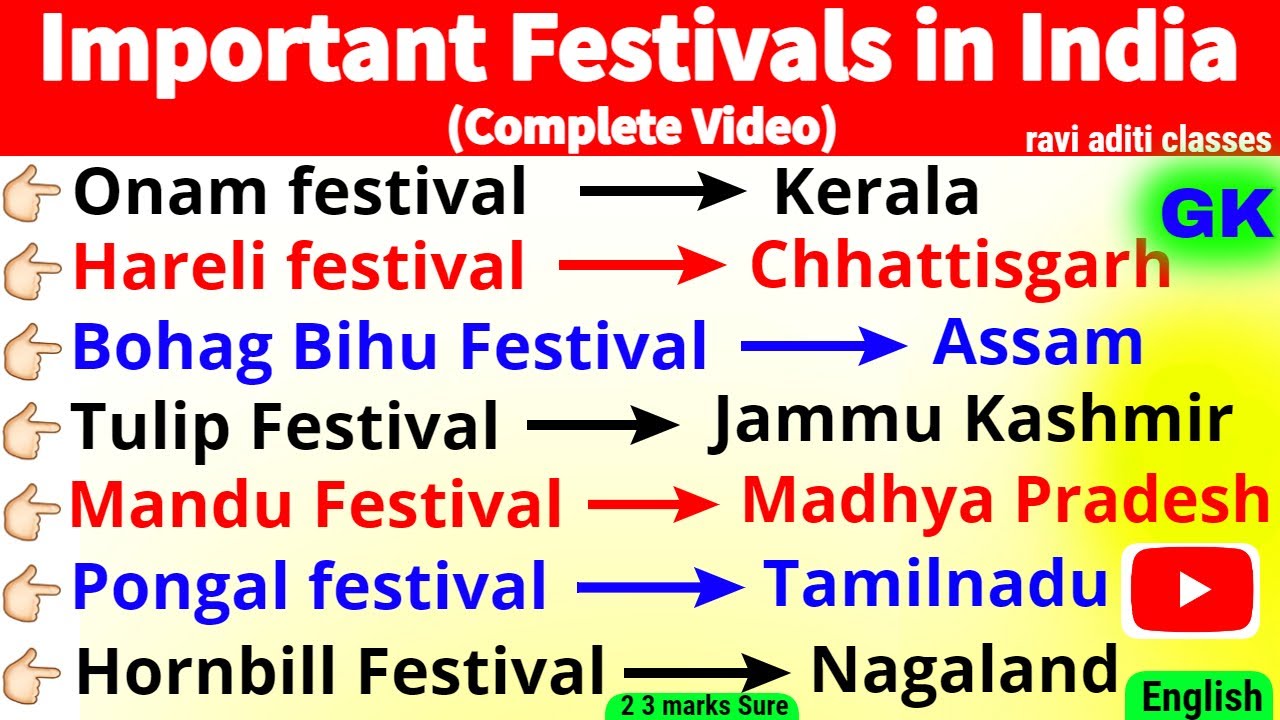 Important Festivals in India
(Complete Video)
ravi aditi classes

GK

Onam festival → Kerala
Hareli festival → Chhattisgarh
Bohag Bihu Festival → Assam
Tulip Festival → Jammu Kashmir
Mandu Festival → Madhya Pradesh
Pongal festival → Tamilnadu
Hornbill Festival → Nagaland

2 3 marks Sure
English